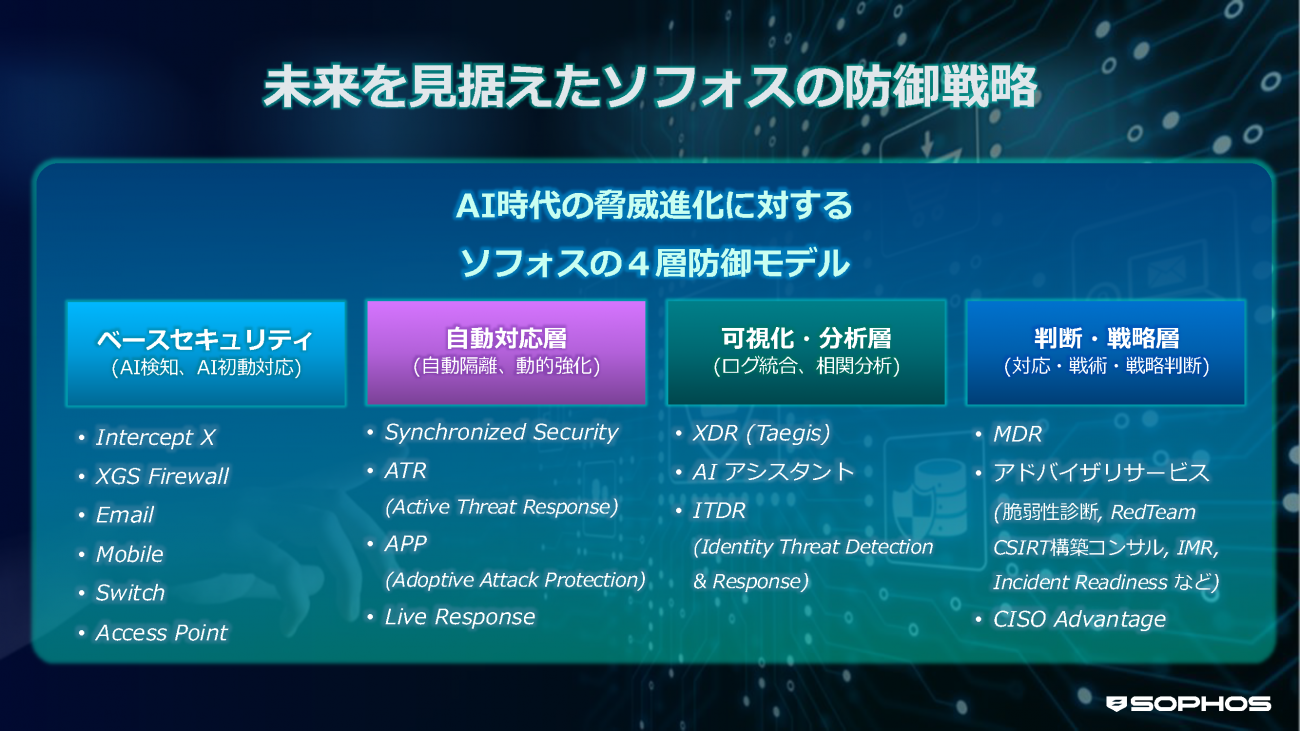 未来を見据えたソフォスの防御戦略

AI時代の脅威進化に対する
ソフォスの４層防御モデル

ベースセキュリティ
(AI検知、AI初動対応)

• Intercept X
• XGS Firewall
• Email
• Mobile
• Switch
• Access Point

自動対応層
(自動隔離、動的強化)

• Synchronized Security
• ATR
(Active Threat Response)
• APP
(Adoptive Attack Protection)
• Live Response

可視化・分析層
(ログ統合、相関分析)

• XDR (Taegis)
• AI アシスタント
• ITDR
(Identity Threat Detection & Response)

判断・戦略層
(対応・戦術・戦略判断)

• MDR
• アドバイザリサービス
(脆弱性診断, RedTeam CSIRT構築コンサル, IMR, Incident Readiness など)
• CISO Advantage

SOPHOS